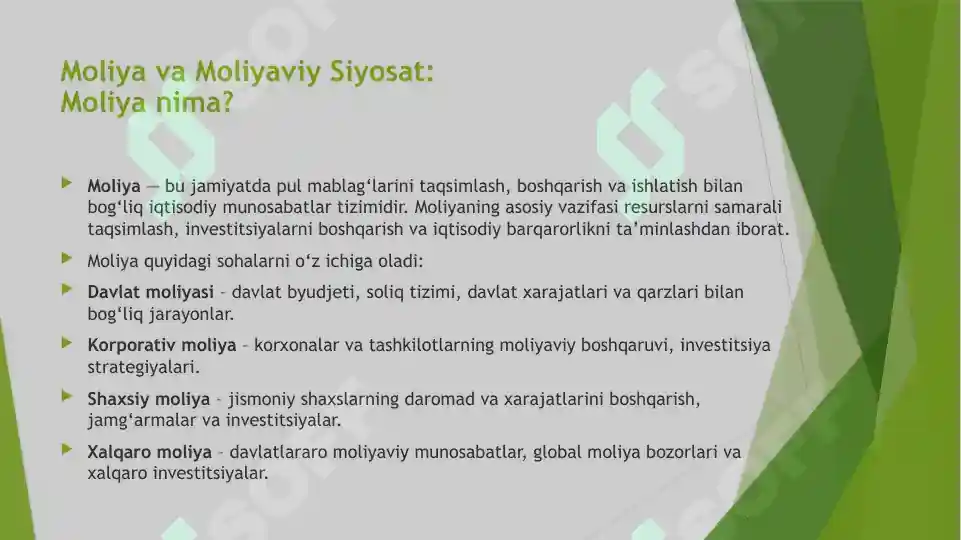 Moliya va Moliyaviy Siyosat:
Moliya nima?

Moliya — bu jamiyatda pul mablag‘larini taqsimlash, boshqarish va ishlatish bilan bog‘liq iqtisodiy munosabatlar tizimidir. Moliyaning asosiy vazifasi resurslarni samarali taqsimlash, investitsiyalarni boshqarish va iqtisodiy barqarorlikni ta’minlashdan iborat.

Moliya quyidagi sohalarni o‘z ichiga oladi:

Davlat moliyasi – davlat byudjeti, soliq tizimi, davlat xarajatlari va qarzlari bilan bog‘liq jarayonlar.

Korporativ moliya – korxonalar va tashkilotlarning moliyaviy boshqaruvi, investitsiya strategiyalari.

Shaxsiy moliya – jismoniy shaxslarning daromad va xarajatlarini boshqarish, jamg‘armalar va investitsiyalar.

Xalqaro moliya – davlatlararo moliyaviy munosabatlar, global moliya bozorlari va xalqaro investitsiyalar.